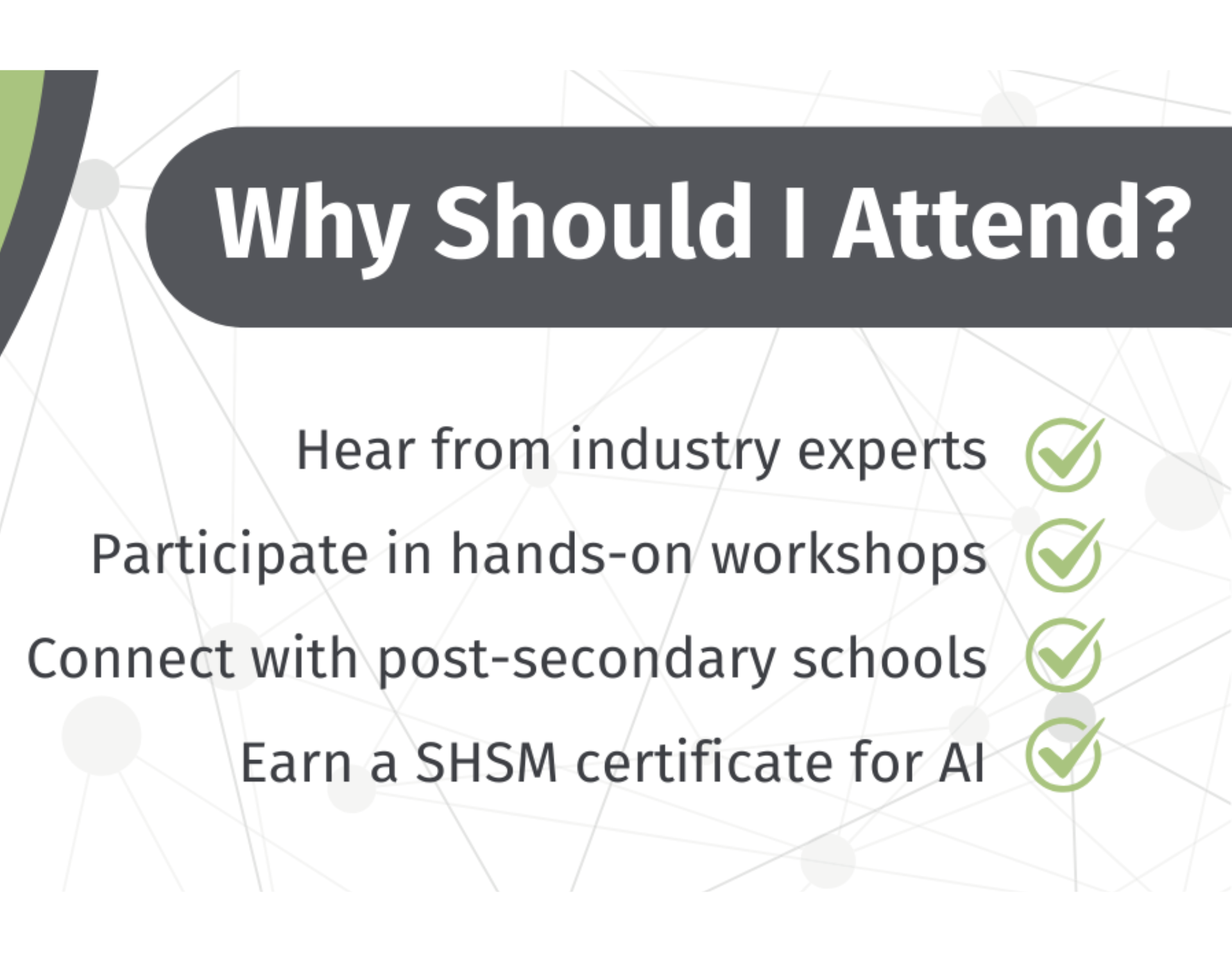 Why Should I Attend?

Hear from industry experts

Participate in hands-on workshops

Connect with post-secondary schools

Earn a SHSM certificate for AI